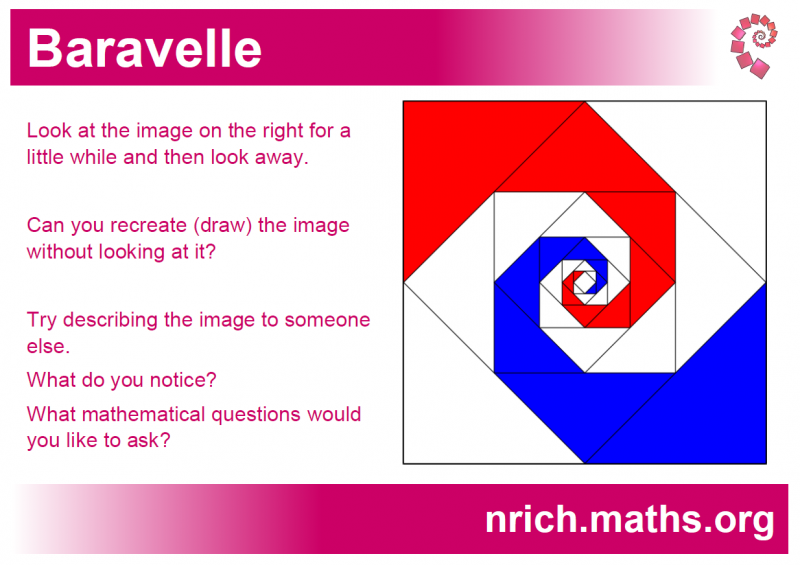 Baravelle

Look at the image on the right for a little while and then look away.

Can you recreate (draw) the image without looking at it?

Try describing the image to someone else.

What do you notice?

What mathematical questions would you like to ask?

nrich.maths.org